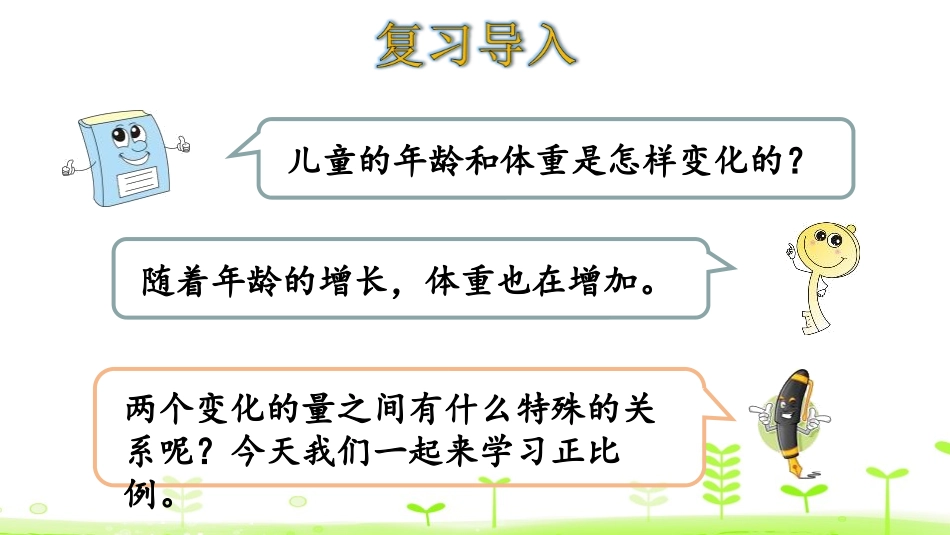 复习导入

儿童的年龄和体重是怎样变化的？

随着年龄的增长，体重也在增加。

两个变化的量之间有什么特殊的关系呢？今天我们一起来学习正比例。